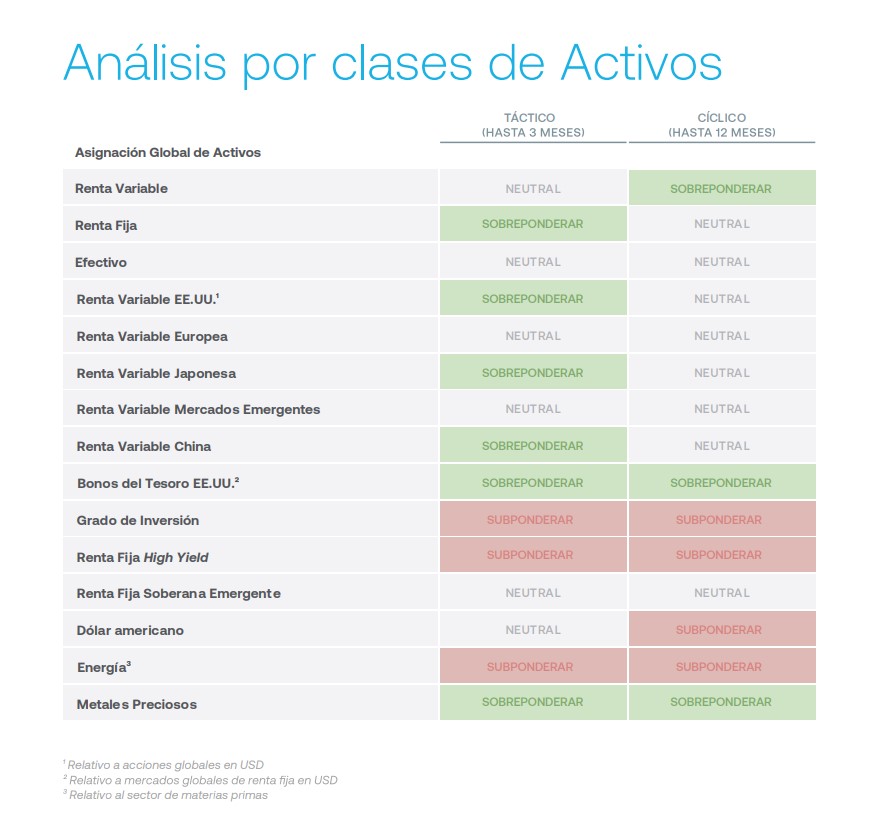 Análisis por clases de Activos

| Asignación Global de Activos | TÁCTICO (HASTA 3 MESES) | CÍCLICO (HASTA 12 MESES) |
|---|---|---|
| Renta Variable | NEUTRAL | SOBREPONDERAR |
| Renta Fija | SOBREPONDERAR | NEUTRAL |
| Efectivo | NEUTRAL | NEUTRAL |
| Renta Variable EE.UU.$^1$ | SOBREPONDERAR | NEUTRAL |
| Renta Variable Europea | NEUTRAL | NEUTRAL |
| Renta Variable Japonesa | SOBREPONDERAR | NEUTRAL |
| Renta Variable Mercados Emergentes | NEUTRAL | NEUTRAL |
| Renta Variable China | SOBREPONDERAR | NEUTRAL |
| Bonos del Tesoro EE.UU.$^2$ | SOBREPONDERAR | SOBREPONDERAR |
| Grado de Inversión | SUBPONDERAR | SUBPONDERAR |
| Renta Fija High Yield | SUBPONDERAR | SUBPONDERAR |
| Renta Fija Soberana Emergente | NEUTRAL | NEUTRAL |
| Dólar americano | NEUTRAL | SUBPONDERAR |
| Energía$^3$ | SUBPONDERAR | SUBPONDERAR |
| Metales Preciosos | SOBREPONDERAR | SOBREPONDERAR |

$^1$ Relativo a acciones globales en USD
$^2$ Relativo a mercados globales de renta fija en USD
$^3$ Relativo al sector de materias primas